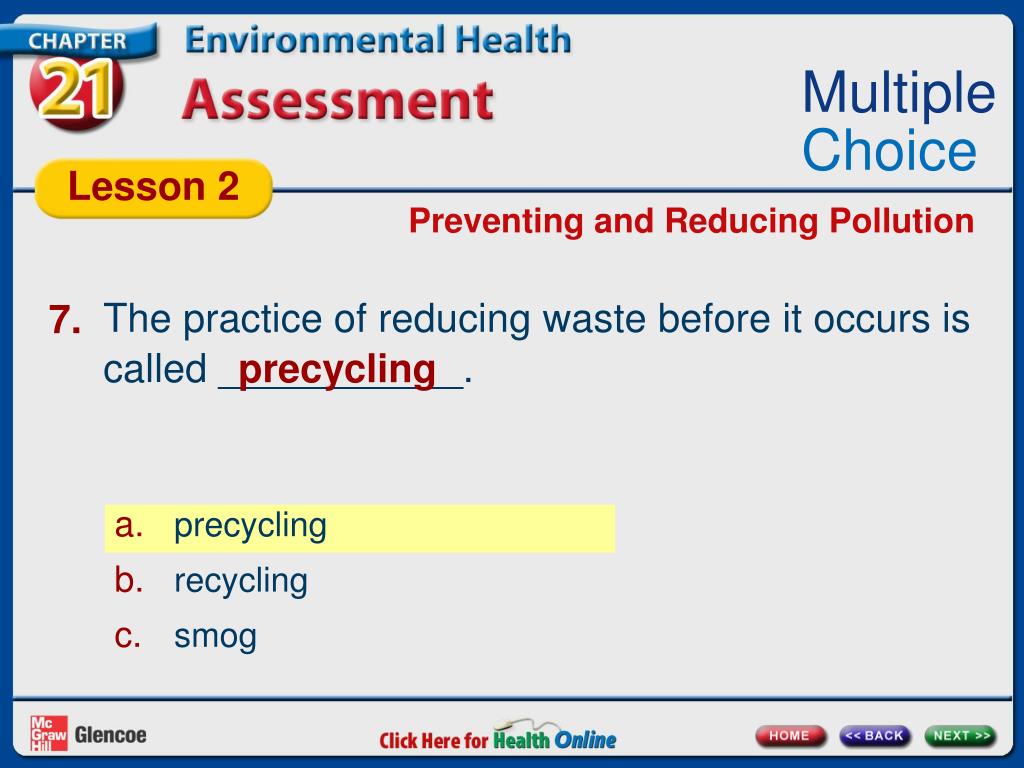 CHAPTER 21

Environmental Health

Assessment

Multiple Choice

Lesson 2

Preventing and Reducing Pollution

7. The practice of reducing waste before it occurs is called precycling.

a. precycling

b. recycling

c. smog

Mc Graw Hill Glencoe

Click Here for Health Online

HOME

<< BACK

NEXT >>